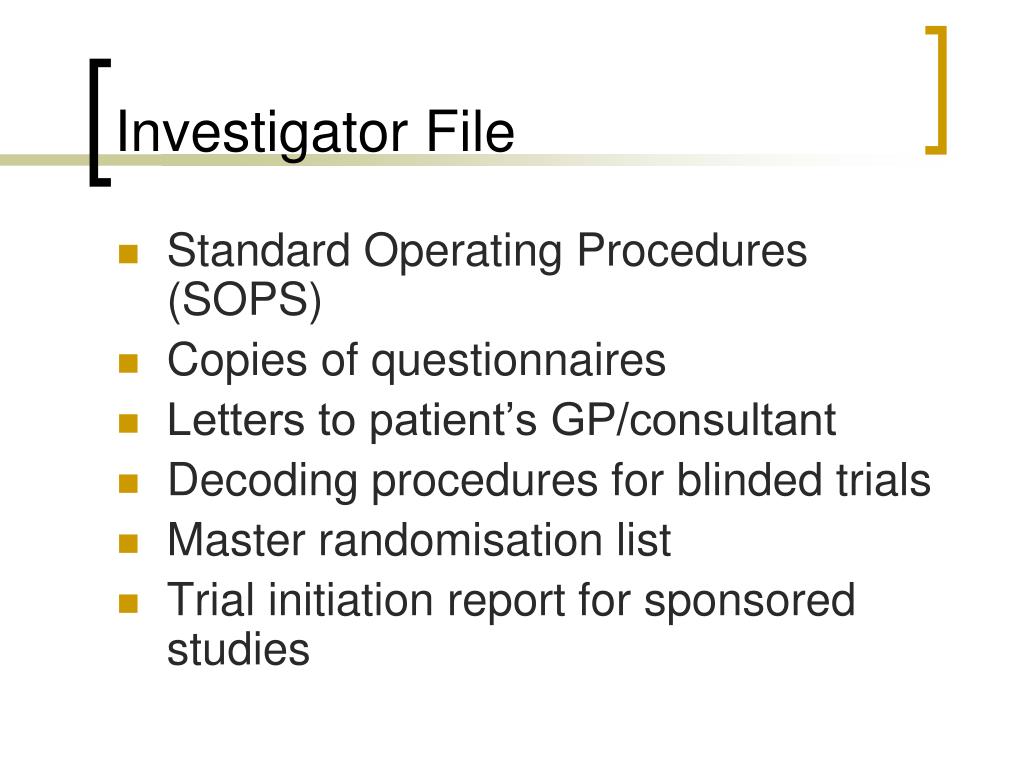 Investigator File

- Standard Operating Procedures (SOPS)
- Copies of questionnaires
- Letters to patient’s GP/consultant
- Decoding procedures for blinded trials
- Master randomisation list
- Trial initiation report for sponsored studies